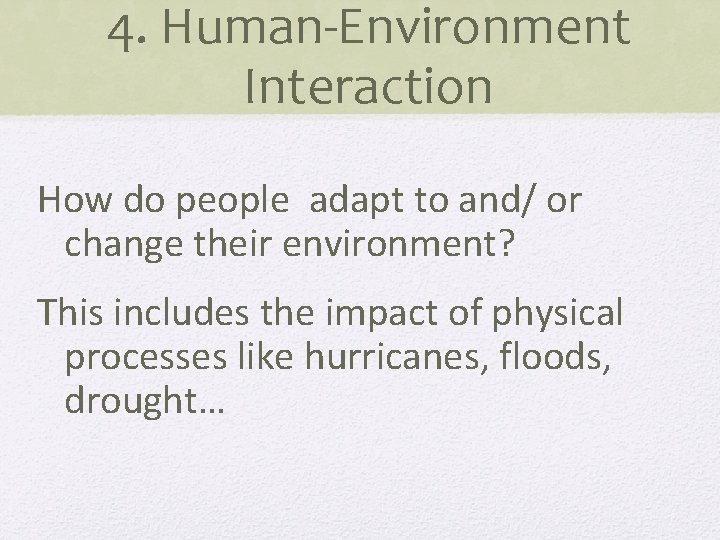 4. Human-Environment Interaction

How do people  adapt to and/ or change their environment?

This includes the impact of physical processes like hurricanes, floods, drought…